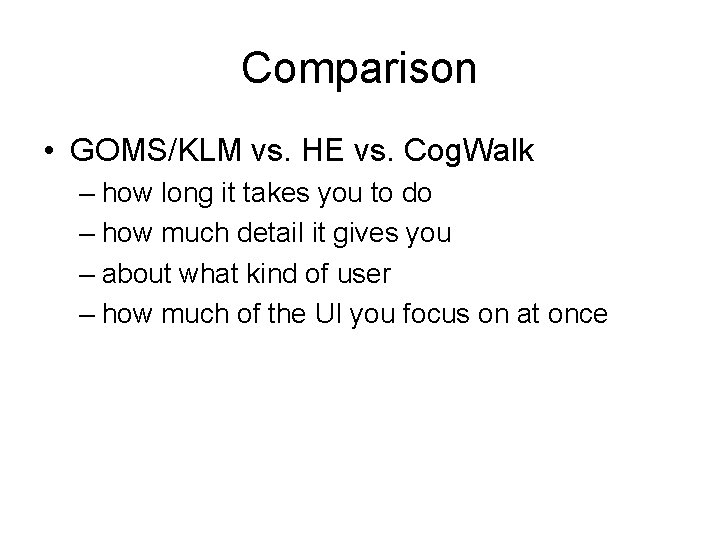 Comparison

• GOMS/KLM vs. HE vs. CogWalk
– how long it takes you to do
– how much detail it gives you
– about what kind of user
– how much of the UI you focus on at once